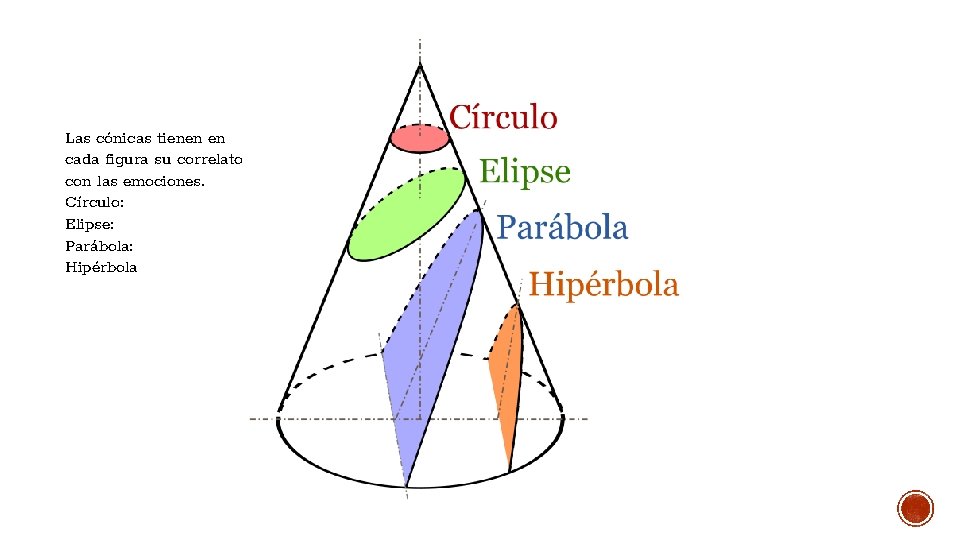 Las cónicas tienen en cada figura su correlato con las emociones.
Círculo:
Elipse:
Parábola:
Hipérbola

Círculo
Elipse
Parábola
Hipérbola